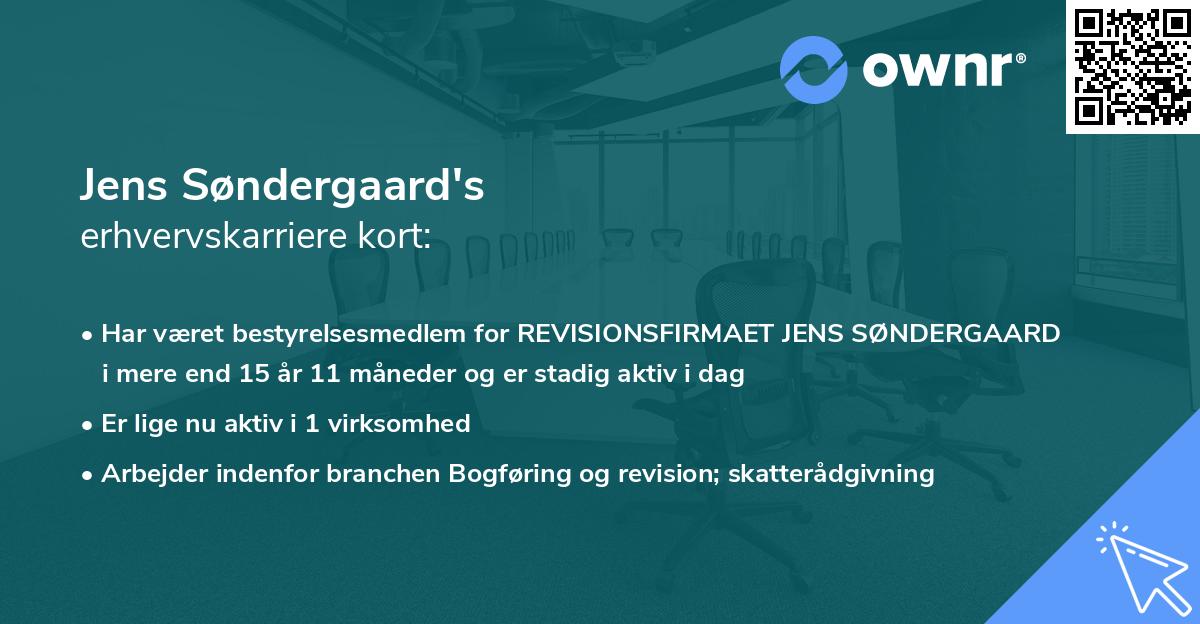 ownr®

Jens Søndergaard's
erhvervskarriere kort:

• Har været bestyrelsesmedlem for REVISIONSFIRMAET JENS SØNDERGAARD i mere end 15 år 11 måneder og er stadig aktiv i dag

• Er lige nu aktiv i 1 virksomhed

• Arbejder indenfor branchen Bogføring og revision; skatterådgivning